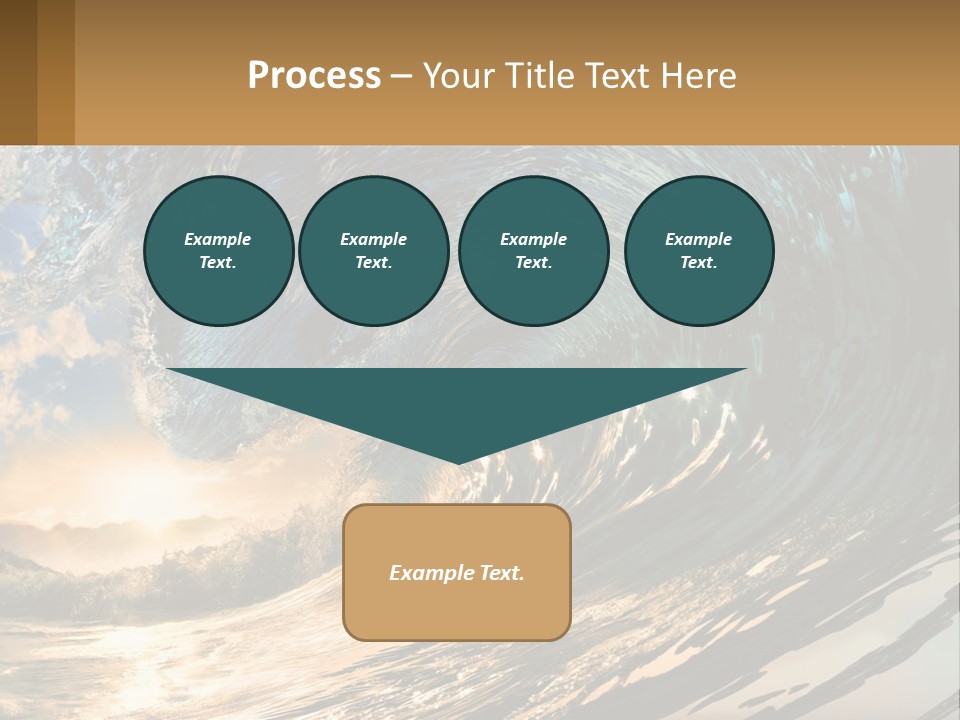 Process – Your Title Text Here

Example Text.

Example Text.

Example Text.

Example Text.

Example Text.